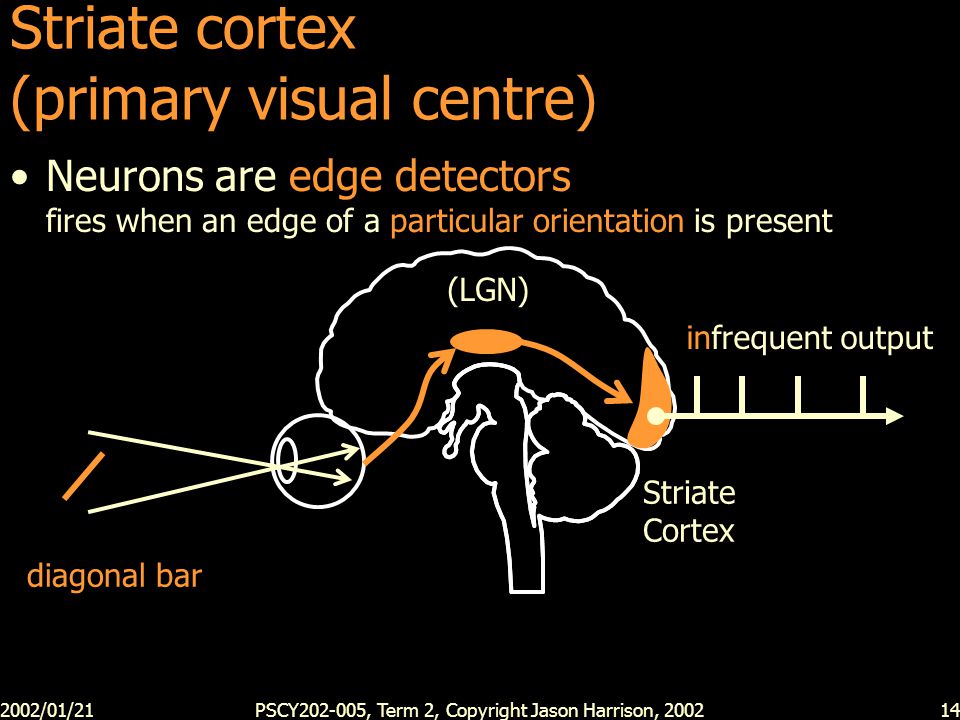 Striate cortex
(primary visual centre)

• Neurons are edge detectors
fires when an edge of a particular orientation is present

(LGN)

infrequent output

Striate Cortex

diagonal bar

2002/01/21

PSCY202-005, Term 2, Copyright Jason Harrison, 2002

14